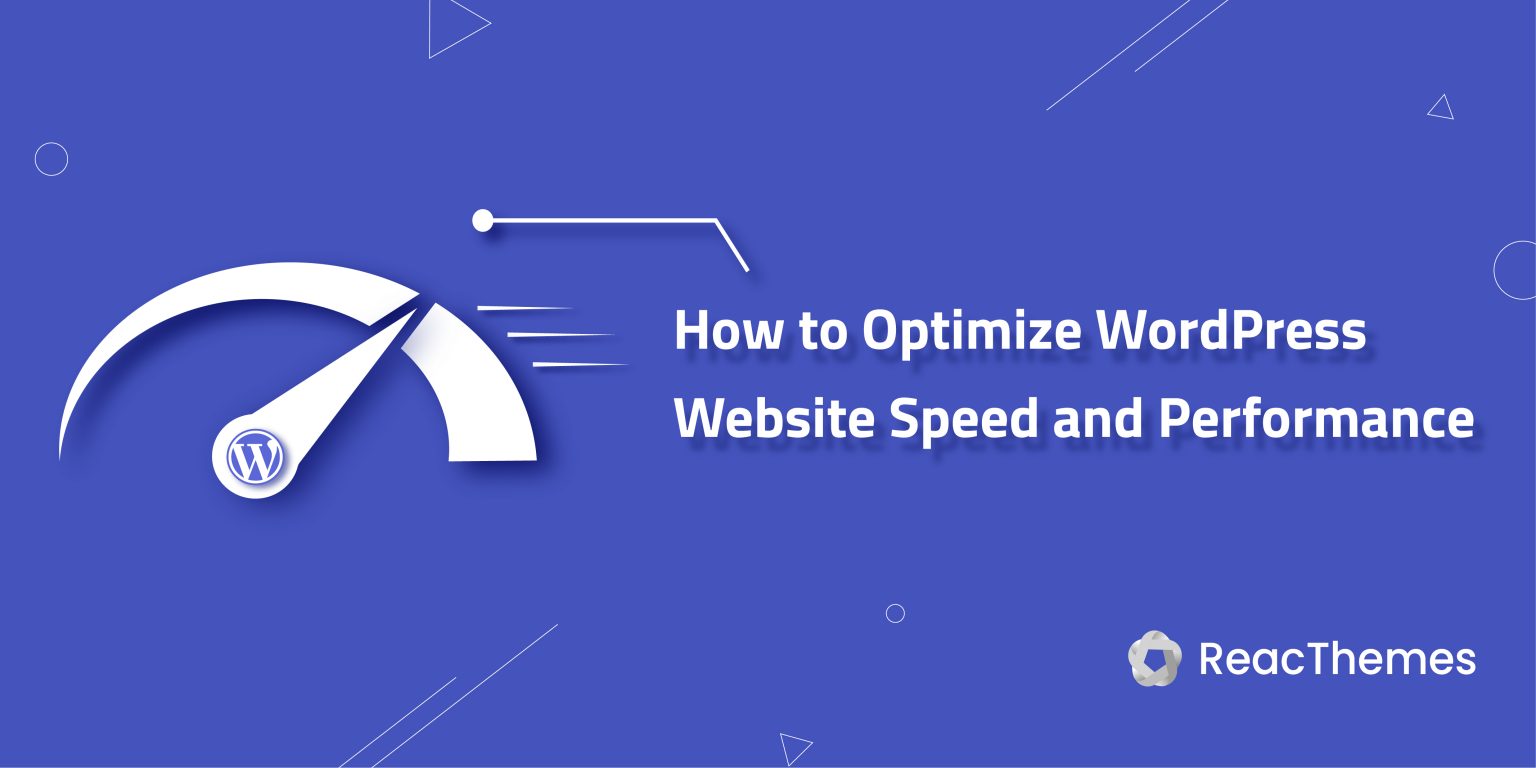 How to Optimize WordPress Website Speed and Performance

ReacThemes